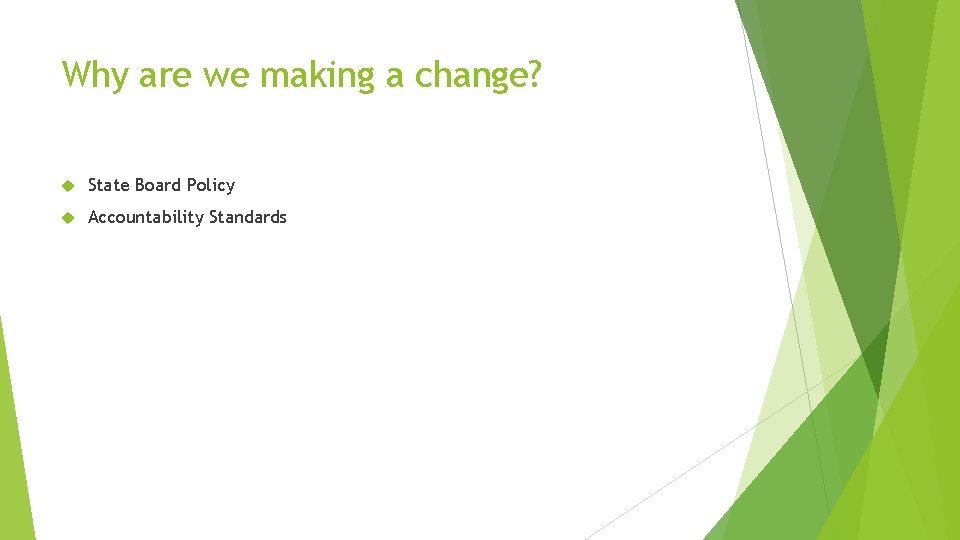 Why are we making a change?

State Board Policy

Accountability Standards